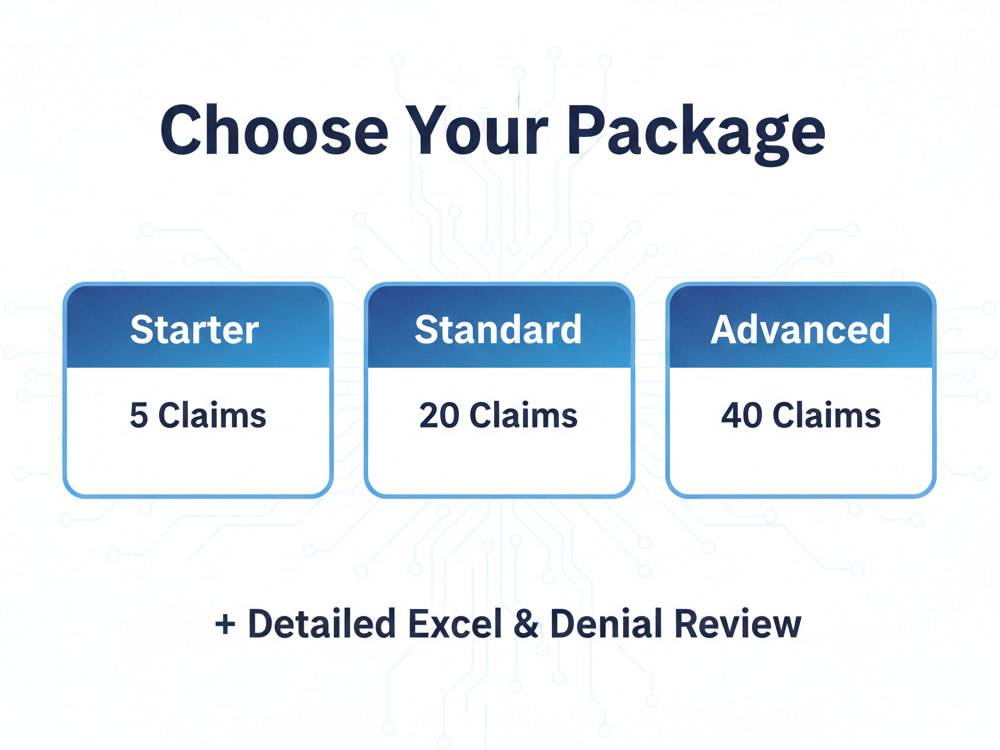 Choose Your Package

Starter

5 Claims

Standard

20 Claims

Advanced

40 Claims

+ Detailed Excel & Denial Review